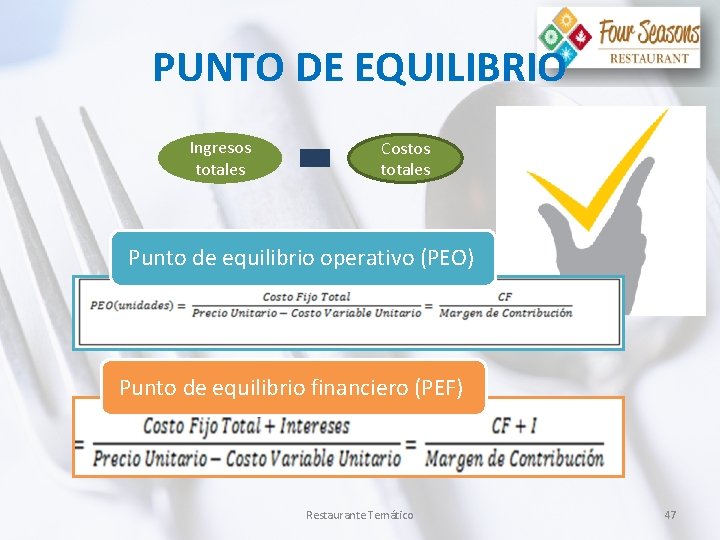 Four Seasons
RESTAURANT

PUNTO DE EQUILIBRIO

Ingresos totales

Costos totales

Punto de equilibrio operativo (PEO)

$PEO(unidades) = \frac{Costo\ Fijo\ Total}{Precio\ Unitario - Costo\ Variable\ Unitario} = \frac{CF}{Margen\ de\ Contribución}$

Punto de equilibrio financiero (PEF)

$= \frac{Costo\ Fijo\ Total + Intereses}{Precio\ Unitario - Costo\ Variable\ Unitario} = \frac{CF + I}{Margen\ de\ Contribución}$

Restaurante Temático

47